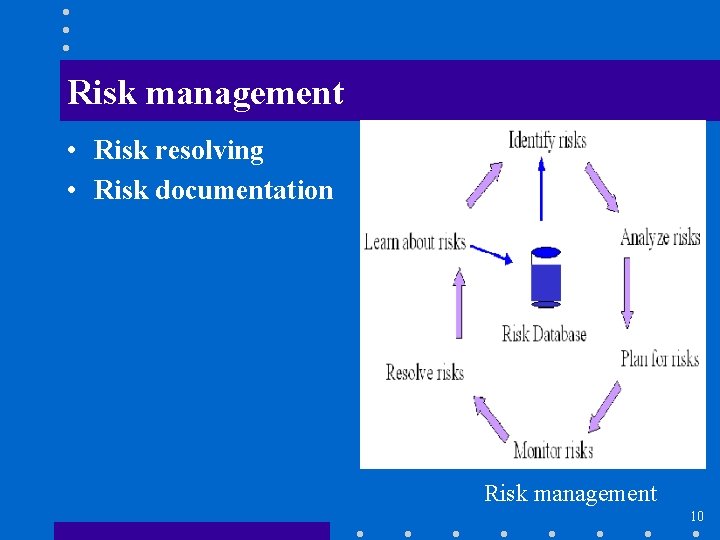 Risk management

• Risk resolving
• Risk documentation

Identify risks
Analyze risks
Plan for risks
Monitor risks
Resolve risks
Learn about risks
Risk Database

Risk management

10